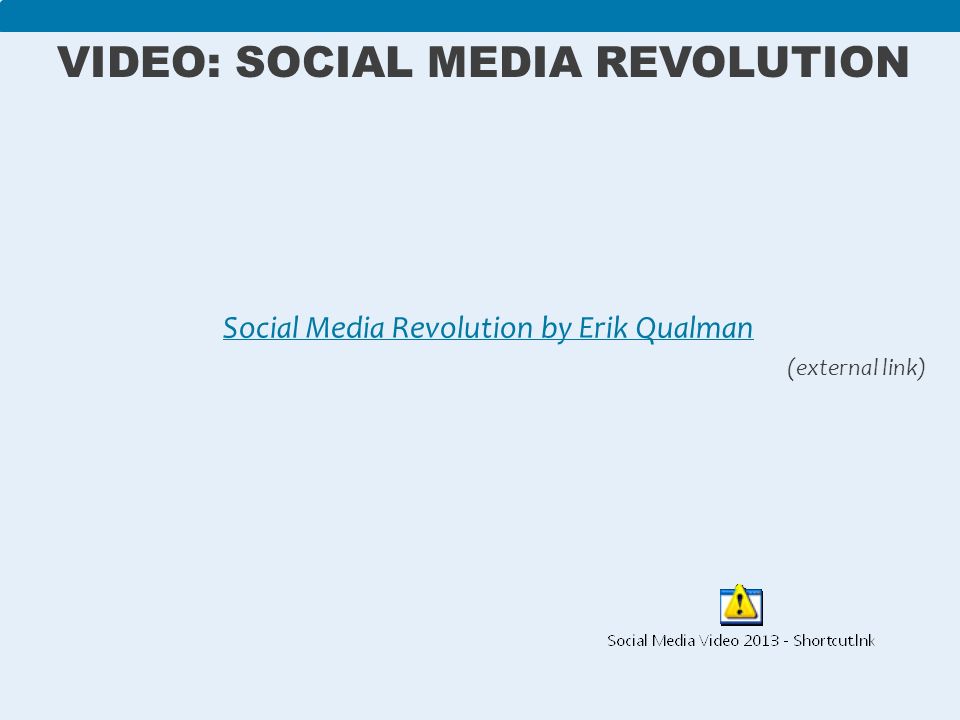 VIDEO: SOCIAL MEDIA REVOLUTION

Social Media Revolution by Erik Qualman

(external link)

Social Media Video 2013 - Shortcut.lnk